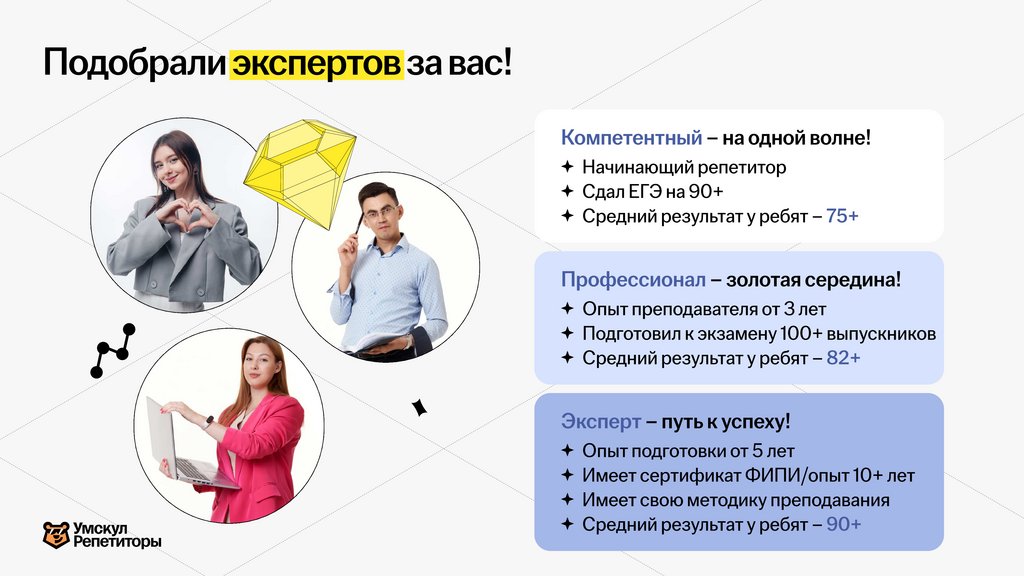 Подобрали экспертов за вас!

Компетентный – на одной волне!
✦ Начинающий репетитор
✦ Сдал ЕГЭ на 90+
✦ Средний результат у ребят – 75+

Профессионал – золотая середина!
✦ Опыт преподавателя от 3 лет
✦ Подготовил к экзамену 100+ выпускников
✦ Средний результат у ребят – 82+

Эксперт – путь к успеху!
✦ Опыт подготовки от 5 лет
✦ Имеет сертификат ФИПИ/опыт 10+ лет
✦ Имеет свою методику преподавания
✦ Средний результат у ребят – 90+

Умскул
Репетиторы